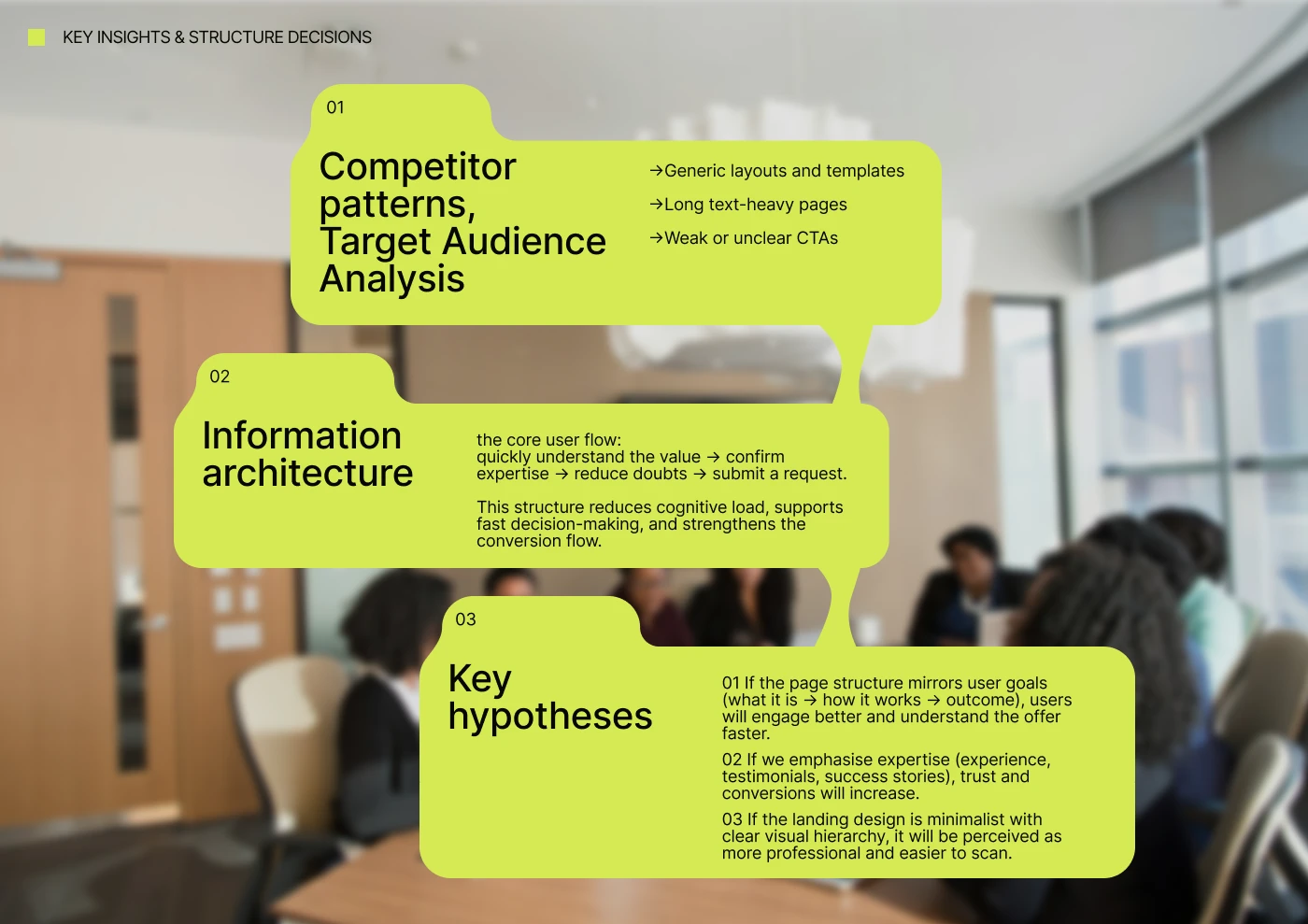 KEY INSIGHTS & STRUCTURE DECISIONS

01

Competitor patterns, Target Audience Analysis

→Generic layouts and templates

→Long text-heavy pages

→Weak or unclear CTAs

02

Information architecture

the core user flow: quickly understand the value → confirm expertise → reduce doubts → submit a request.

This structure reduces cognitive load, supports fast decision-making, and strengthens the conversion flow.

03

Key hypotheses

01 If the page structure mirrors user goals (what it is → how it works → outcome), users will engage better and understand the offer faster.

02 If we emphasise expertise (experience, testimonials, success stories), trust and conversions will increase.

03 If the landing design is minimalist with clear visual hierarchy, it will be perceived as more professional and easier to scan.